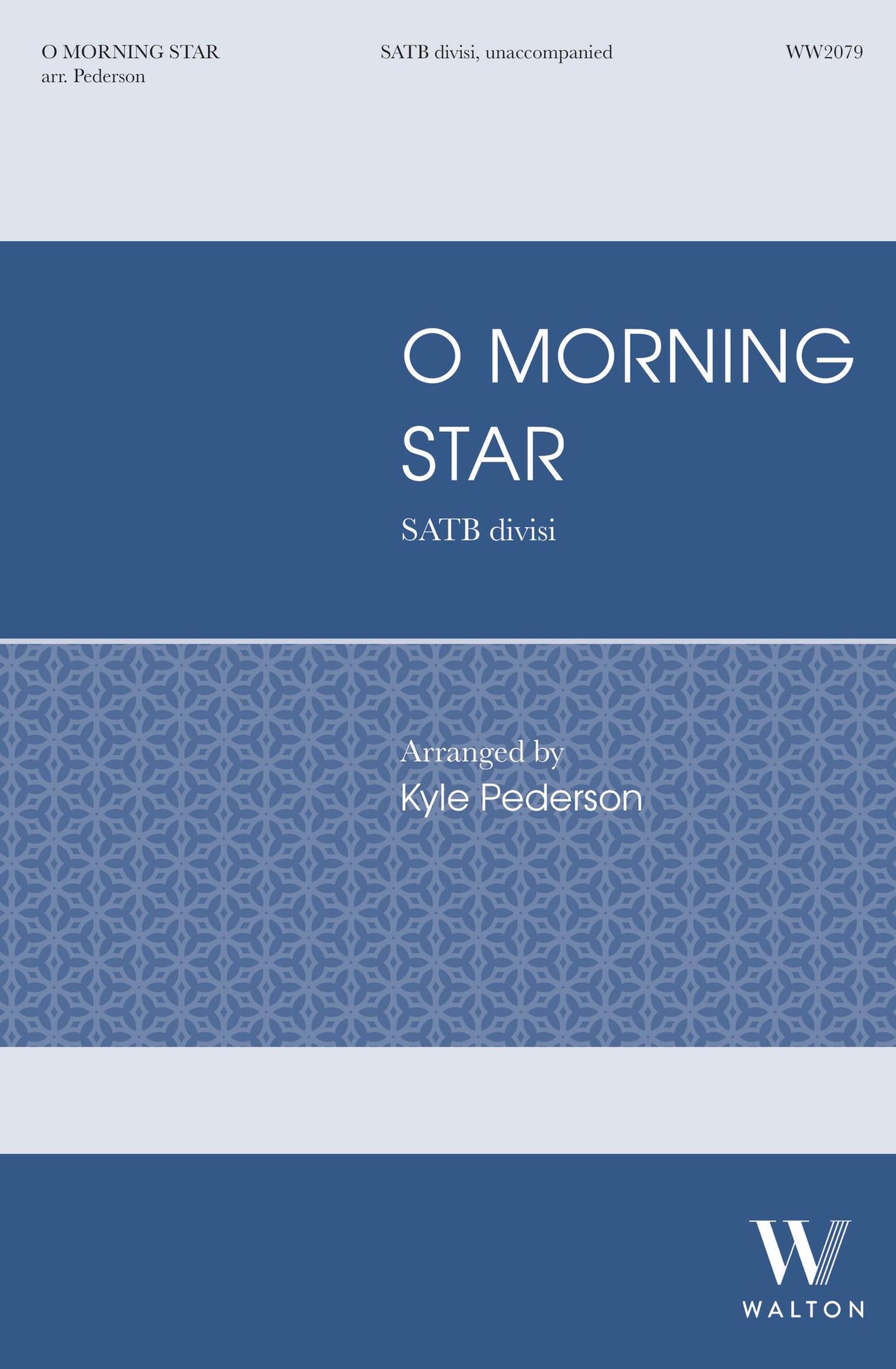 O MORNING STAR
arr. Pederson

SATB divisi, unaccompanied

WW2079

O MORNING STAR

SATB divisi

Arranged by
Kyle Pederson

W
WALTON